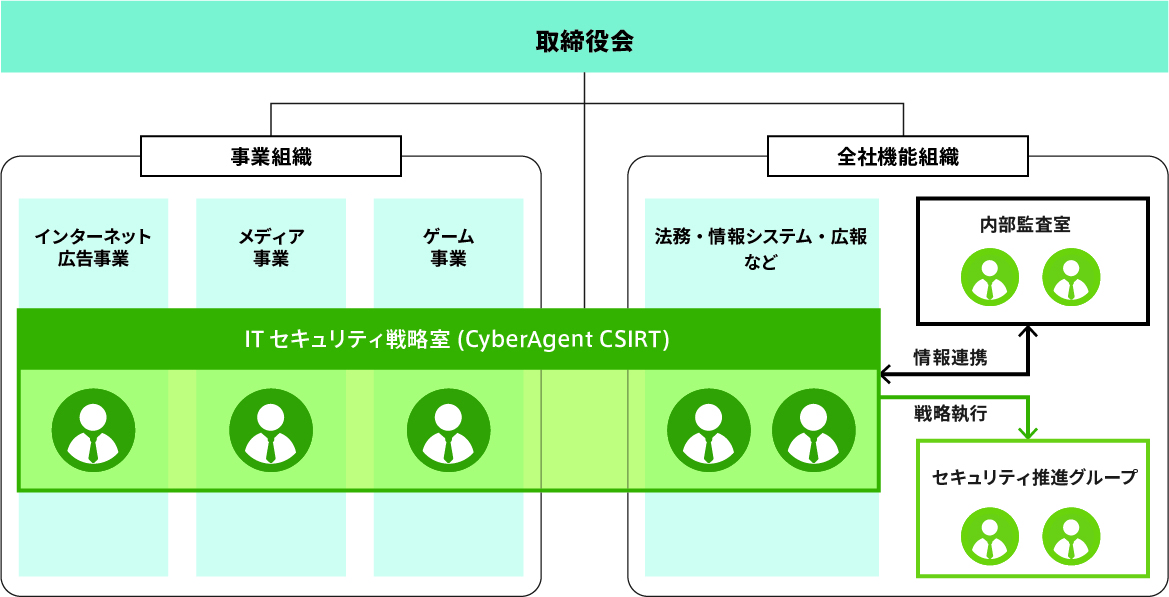 取締役会

事業組織

インターネット広告事業

メディア事業

ゲーム事業

全社機能組織

法務・情報システム・広報など

内部監査室

IT セキュリティ戦略室 (CyberAgent CSIRT)

情報連携

戦略執行

セキュリティ推進グループ